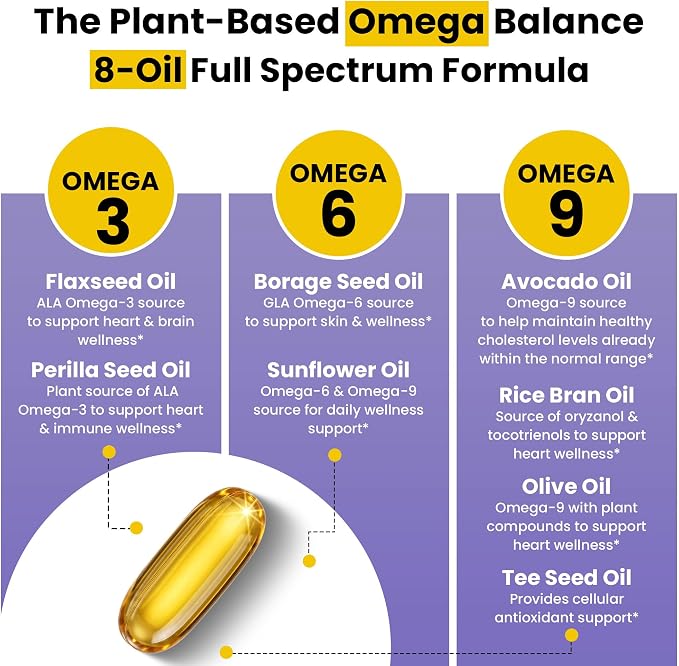 The Plant-Based Omega Balance

8-Oil Full Spectrum Formula

OMEGA
3

Flaxseed Oil
ALA Omega-3 source to support heart & brain wellness*

Perilla Seed Oil
Plant source of ALA Omega-3 to support heart & immune wellness*

OMEGA
6

Borage Seed Oil
GLA Omega-6 source to support skin & wellness*

Sunflower Oil
Omega-6 & Omega-9 source for daily wellness support*

OMEGA
9

Avocado Oil
Omega-9 source to help maintain healthy cholesterol levels already within the normal range*

Rice Bran Oil
Source of oryzanol & tocotrienols to support heart wellness*

Olive Oil
Omega-9 with plant compounds to support heart wellness*

Tee Seed Oil
Provides cellular antioxidant support*